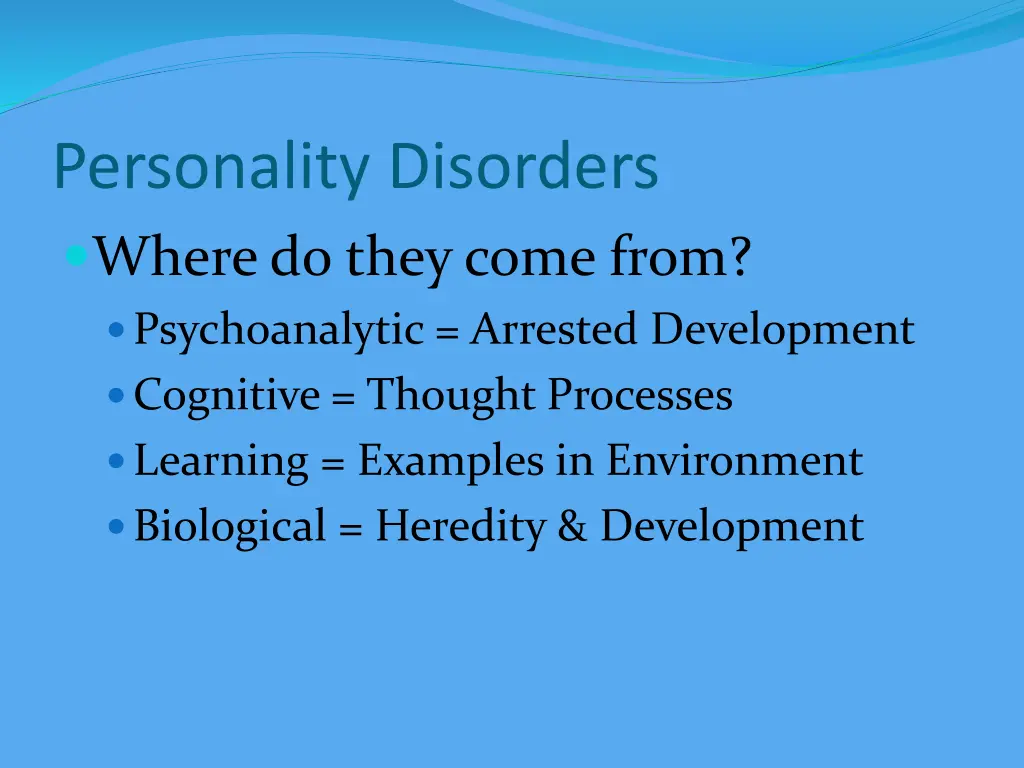 Personality Disorders

Where do they come from?

Psychoanalytic = Arrested Development

Cognitive = Thought Processes

Learning = Examples in Environment

Biological = Heredity & Development